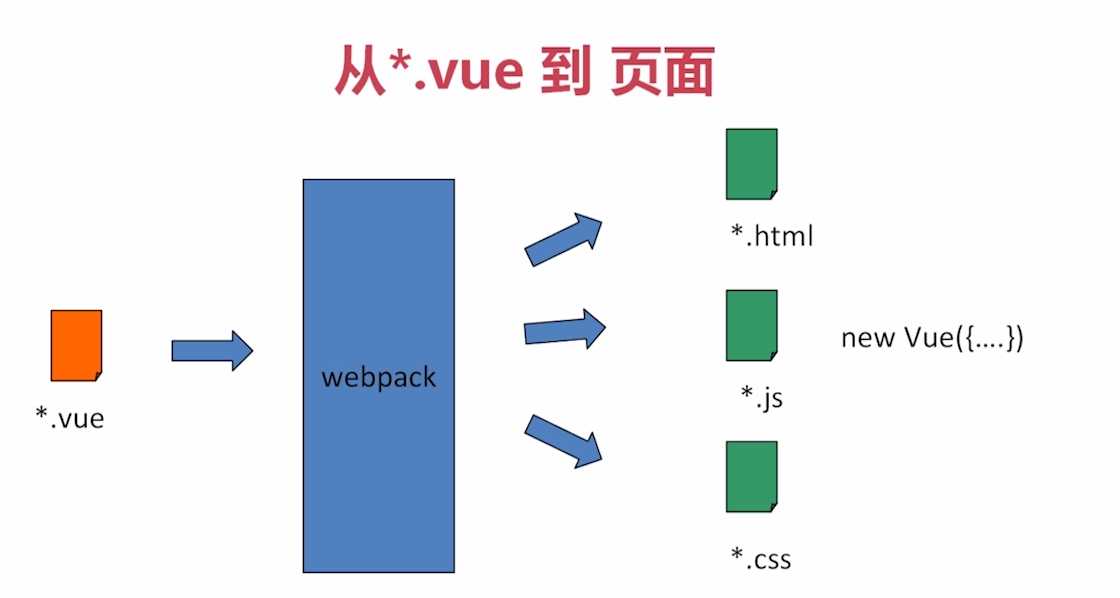 从*.vue 到 页面

*.vue

webpack

*.html

*.js

new Vue({....})

*.css